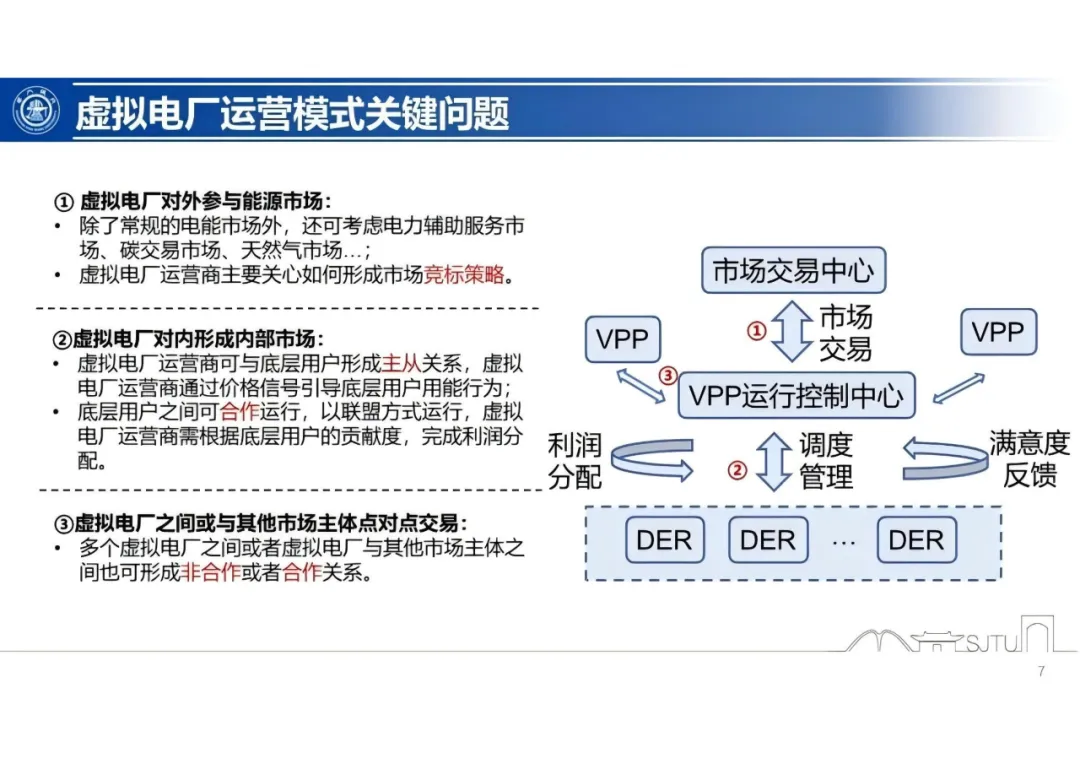 虚拟电厂运营模式关键问题

① 虚拟电厂对外参与能源市场：
• 除了常规的电能市场外，还可考虑电力辅助服务市场、碳交易市场、天然气市场…；
• 虚拟电厂运营商主要关心如何形成市场竞标策略。

②虚拟电厂对内形成内部市场：
• 虚拟电厂运营商可与底层用户形成主从关系，虚拟电厂运营商通过价格信号引导底层用户用能行为；
• 底层用户之间可合作运行，以联盟方式运行，虚拟电厂运营商需根据底层用户的贡献度，完成利润分配。

③虚拟电厂之间或与其他市场主体点对点交易：
• 多个虚拟电厂之间或者虚拟电厂与其他市场主体之间也可形成非合作或者合作关系。

市场交易中心
① 市场交易
VPP
VPP
③
VPP运行控制中心
利润分配
② 调度管理
满意度反馈
DER
DER
…
DER

SJTU
7